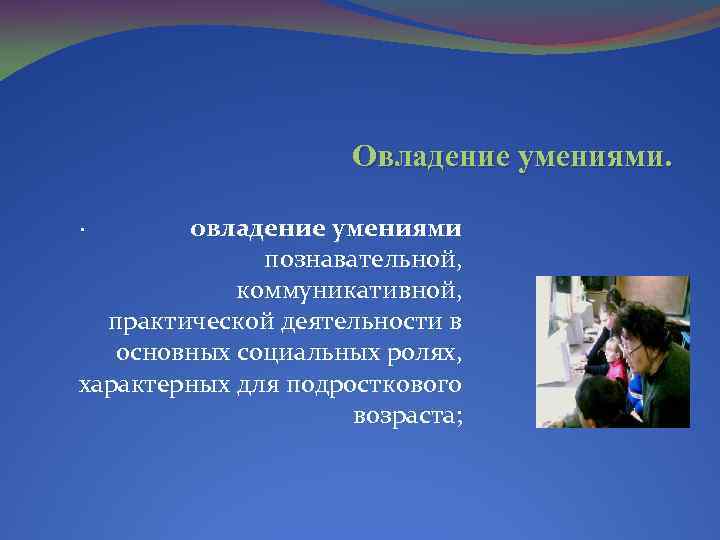 Овладение умениями.

· овладение умениями познавательной, коммуникативной, практической деятельности в основных социальных ролях, характерных для подросткового возраста;